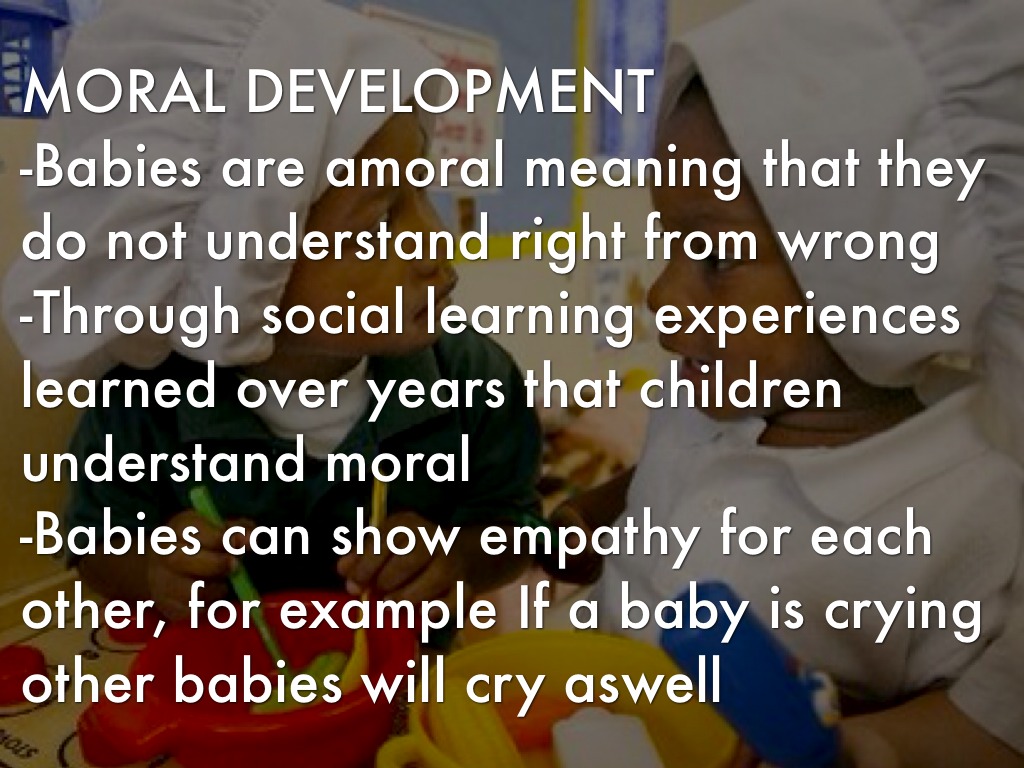 MORAL DEVELOPMENT
-Babies are amoral meaning that they do not understand right from wrong
-Through social learning experiences learned over years that children understand moral
-Babies can show empathy for each other, for example If a baby is crying other babies will cry aswell